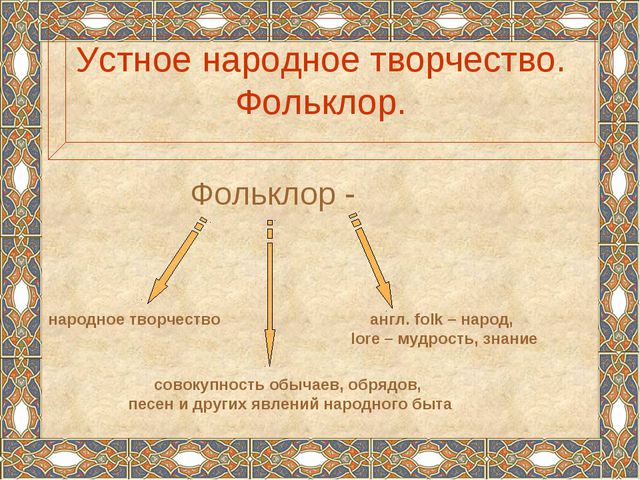 Устное народное творчество. Фольклор.

Фольклор -

народное творчество

англ. folk – народ, lore – мудрость, знание

совокупность обычаев, обрядов, песен и других явлений народного быта